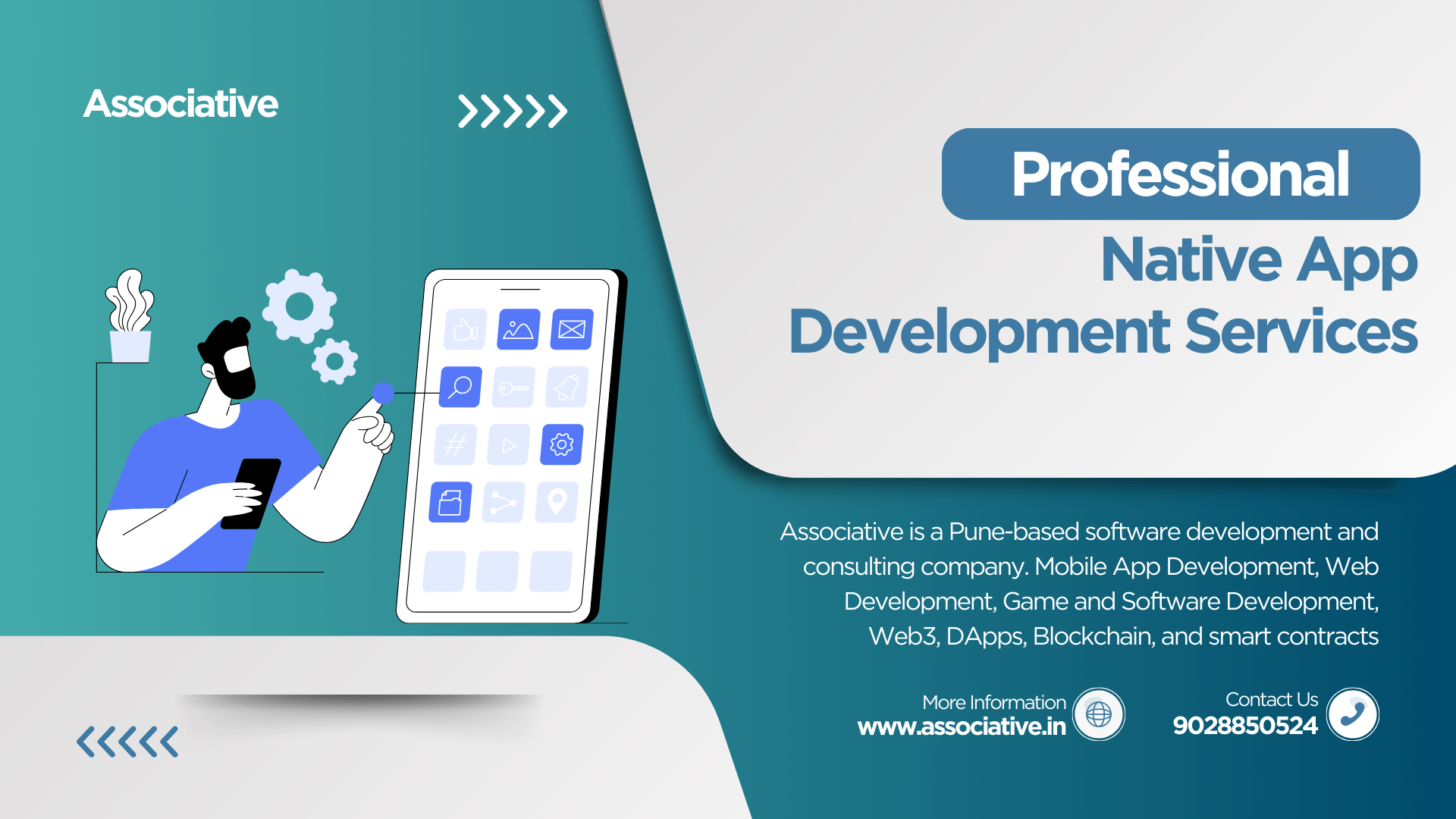 Associative

Professional
Native App
Development Services

Associative is a Pune-based software development and consulting company. Mobile App Development, Web Development, Game and Software Development, Web3, DApps, Blockchain, and smart contracts

More Information
www.associative.in

Contact Us
9028850524